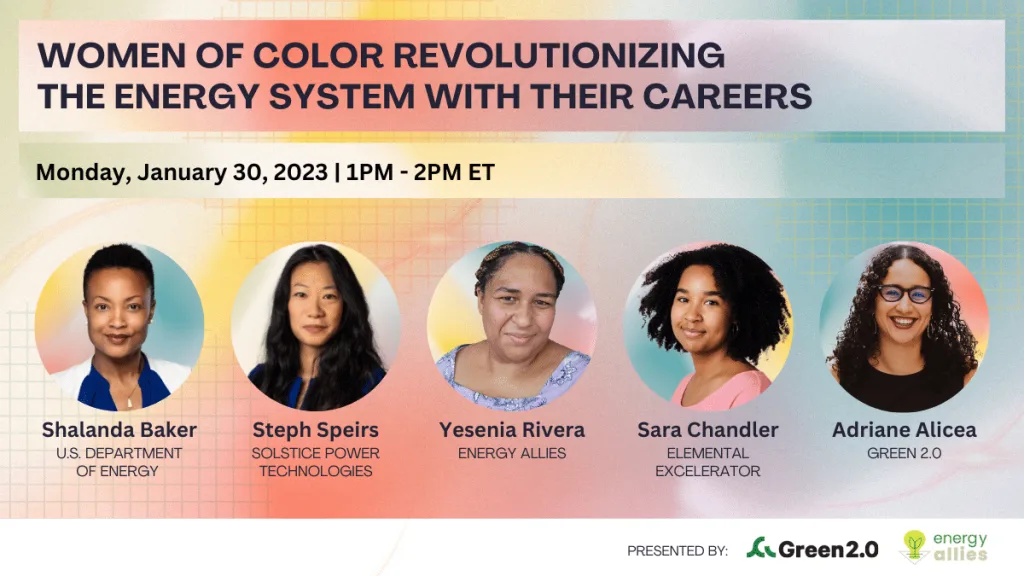 WOMEN OF COLOR REVOLUTIONIZING THE ENERGY SYSTEM WITH THEIR CAREERS

Monday, January 30, 2023 | 1PM - 2PM ET

Shalanda Baker
U.S. DEPARTMENT OF ENERGY

Steph Speirs
SOLSTICE POWER TECHNOLOGIES

Yesenia Rivera
ENERGY ALLIES

Sara Chandler
ELEMENTAL EXCELERATOR

Adriane Alicea
GREEN 2.0

PRESENTED BY: Green2.0 energy allies